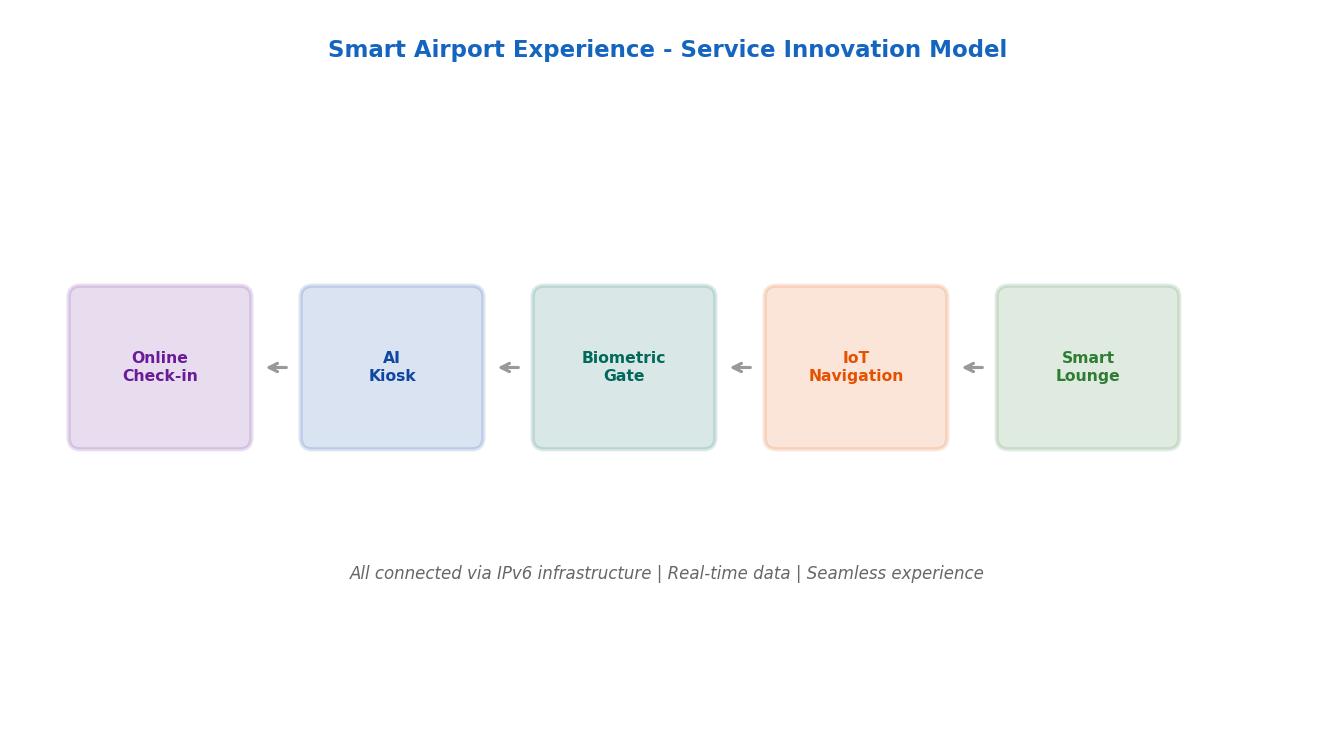 Smart Airport Experience - Service Innovation Model

Online Check-in

AI Kiosk

Biometric Gate

IoT Navigation

Smart Lounge

All connected via IPv6 infrastructure | Real-time data | Seamless experience